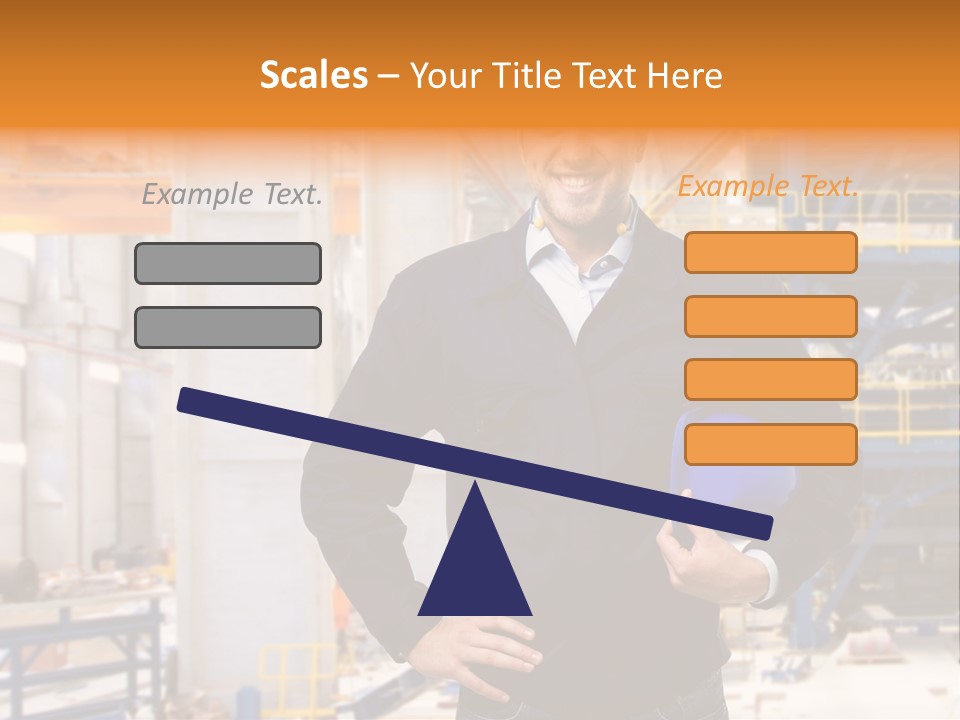 Scales – Your Title Text Here

Example Text.

Example Text.